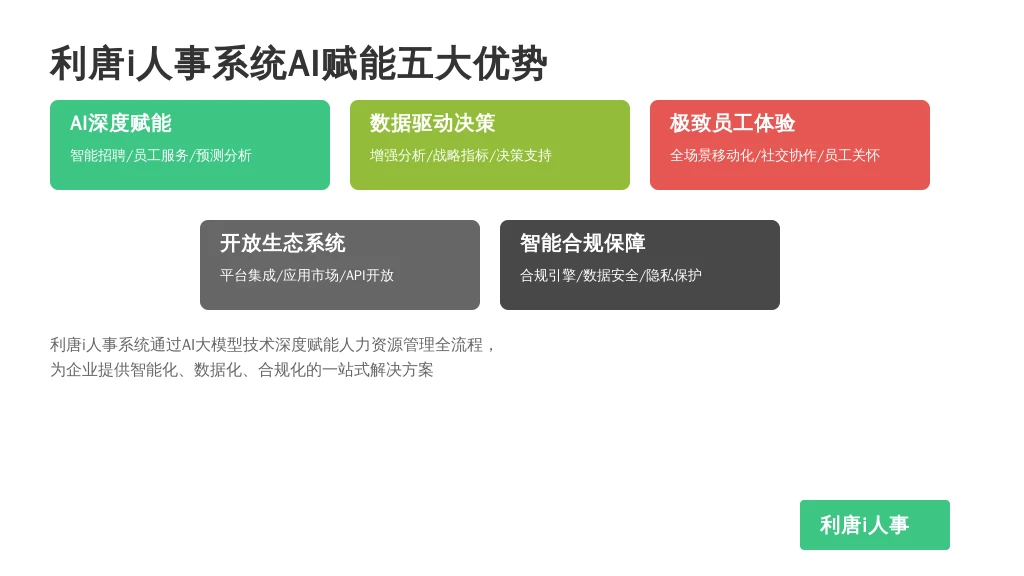 利唐i人事系统AI赋能五大优势

AI深度赋能
智能招聘/员工服务/预测分析

数据驱动决策
增强分析/战略指标/决策支持

极致员工体验
全场景移动化/社交协作/员工关怀

开放生态系统
平台集成/应用市场/API开放

智能合规保障
合规引擎/数据安全/隐私保护

利唐i人事系统通过AI大模型技术深度赋能人力资源管理全流程，为企业提供智能化、数据化、合规化的一站式解决方案

利唐i人事